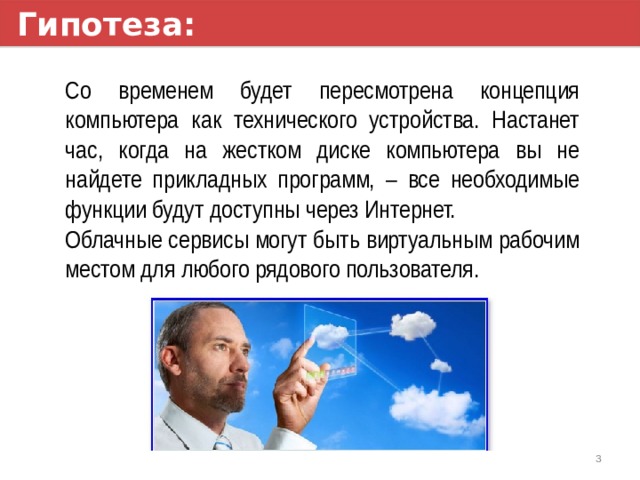 Гипотеза:

Со временем будет пересмотрена концепция компьютера как технического устройства. Настанет час, когда на жестком диске компьютера вы не найдете прикладных программ, – все необходимые функции будут доступны через Интернет.
Облачные сервисы могут быть виртуальным рабочим местом для любого рядового пользователя.

3